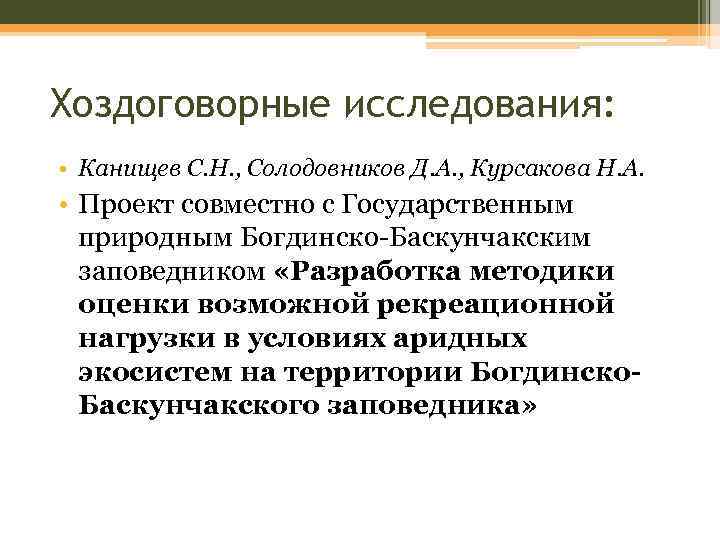 Хоздоговорные исследования:

• Канищев С.Н., Солодовников Д.А., Курсакова Н.А.

• Проект совместно с Государственным природным Богдинско-Баскунчакским заповедником «Разработка методики оценки возможной рекреационной нагрузки в условиях аридных экосистем на территории Богдинско-Баскунчакского заповедника»